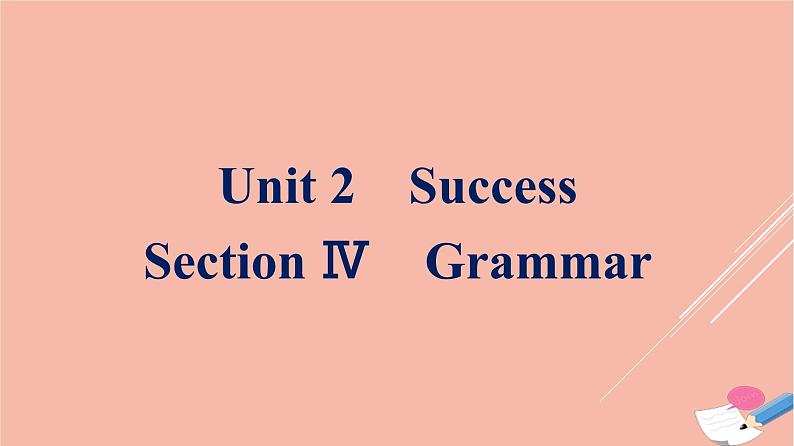 Unit 2　Success
Section Ⅳ　Grammar